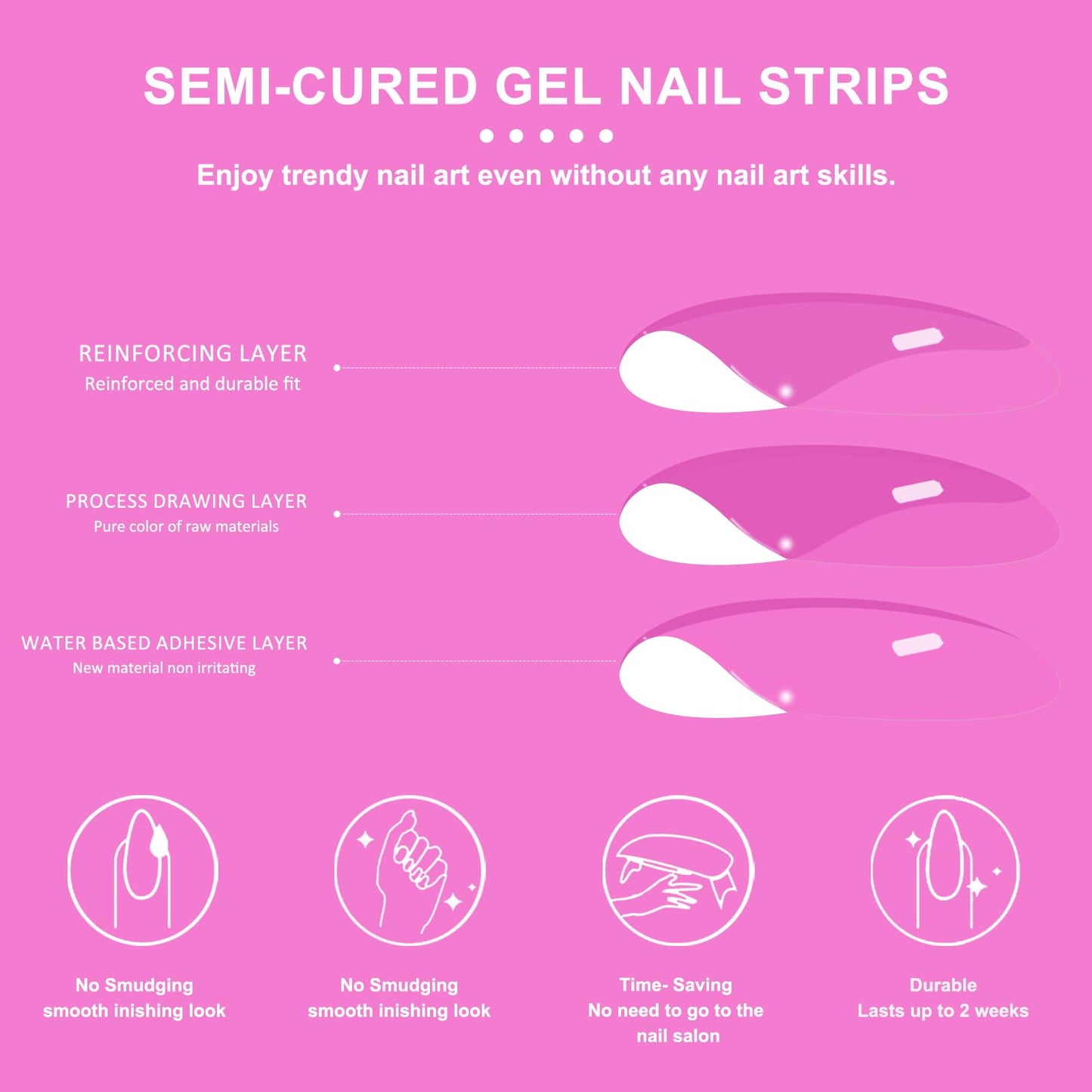 SEMI-CURED GEL NAIL STRIPS

Enjoy trendy nail art even without any nail art skills.

REINFORCING LAYER
Reinforced and durable fit

PROCESS DRAWING LAYER
Pure color of raw materials

WATER BASED ADHESIVE LAYER
New material non irritating

No Smudging
smooth inishing look

No Smudging
smooth inishing look

Time- Saving
No need to go to the nail salon

Durable
Lasts up to 2 weeks